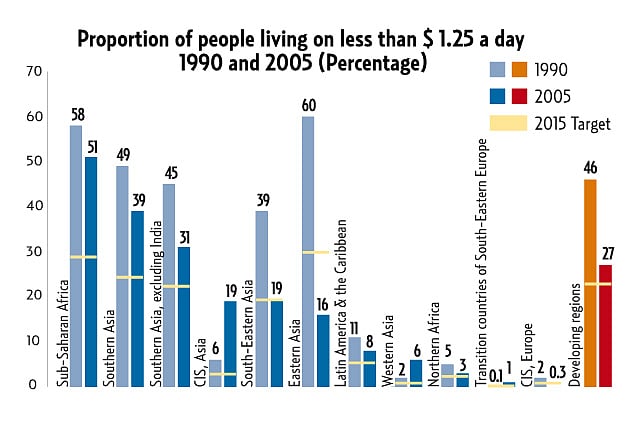 Proportion of people living on less than $ 1.25 a day
1990 and 2005 (Percentage)

1990
2005
2015 Target

70
60
50
40
30
20
10
0

Sub-Saharan Africa 58 51
Southern Asia 49 39
Southern Asia, excluding India 45 31
CIS, Asia 6 19
South-Eastern Asia 39 19
Eastern Asia 60 16
Latin America & the Caribbean 11 8
Western Asia 2 6
Northern Africa 5 3
Transition countries of South-Eastern Europe 0.1 1
CIS, Europe 2 0.3
Developing regions 46 27